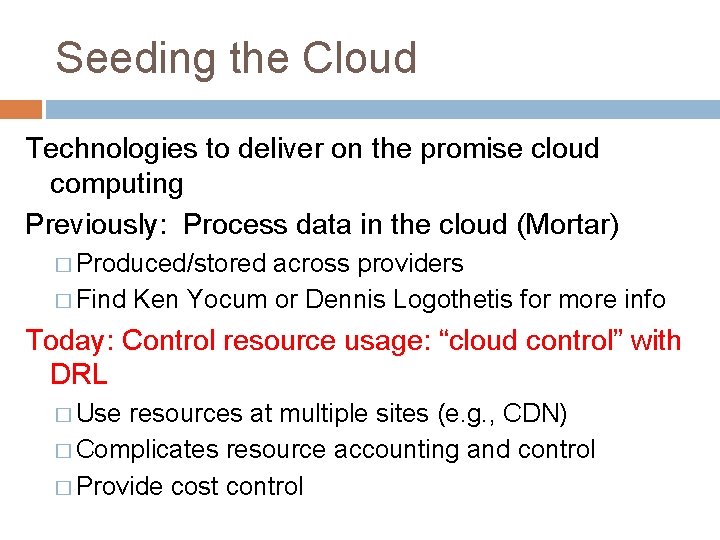 Seeding the Cloud

Technologies to deliver on the promise cloud computing

Previously: Process data in the cloud (Mortar)

□ Produced/stored across providers

□ Find Ken Yocum or Dennis Logothetis for more info

Today: Control resource usage: “cloud control” with DRL

□ Use resources at multiple sites (e.g., CDN)

□ Complicates resource accounting and control

□ Provide cost control